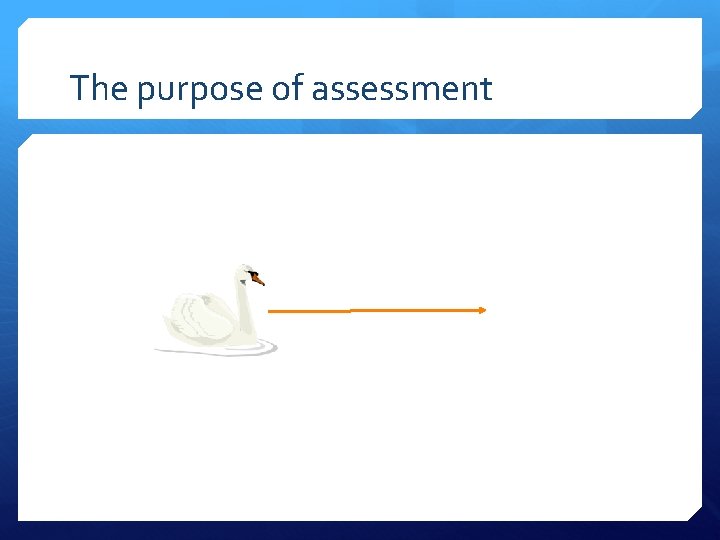 The purpose of assessment